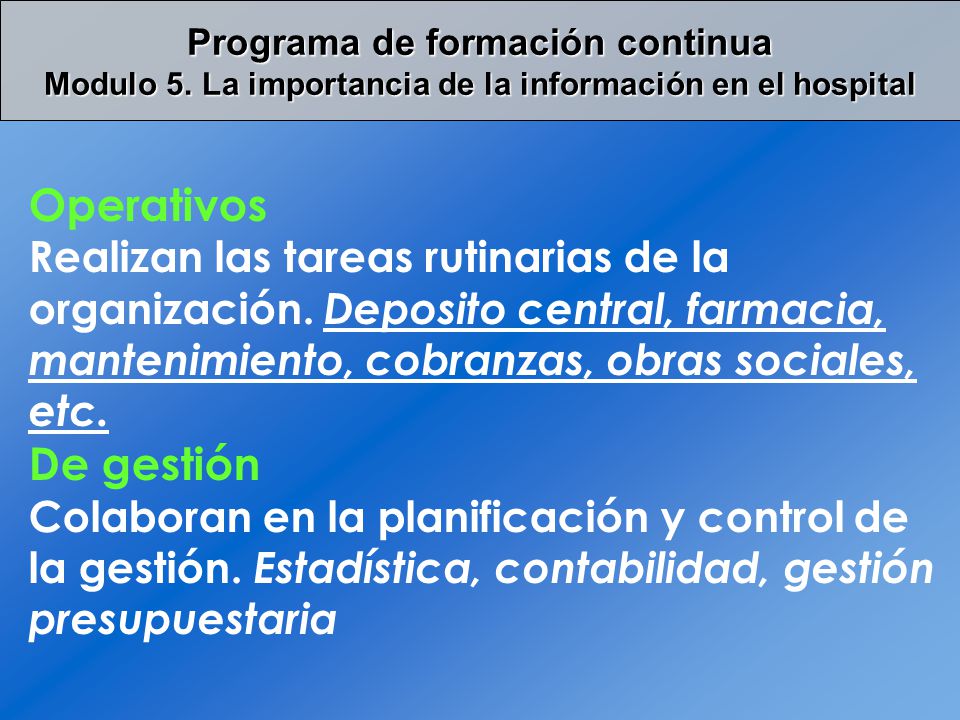 Programa de formación continua
Modulo 5. La importancia de la información en el hospital

Operativos
Realizan las tareas rutinarias de la organización. Deposito central, farmacia, mantenimiento, cobranzas, obras sociales, etc.
De gestión
Colaboran en la planificación y control de la gestión. Estadística, contabilidad, gestión presupuestaria